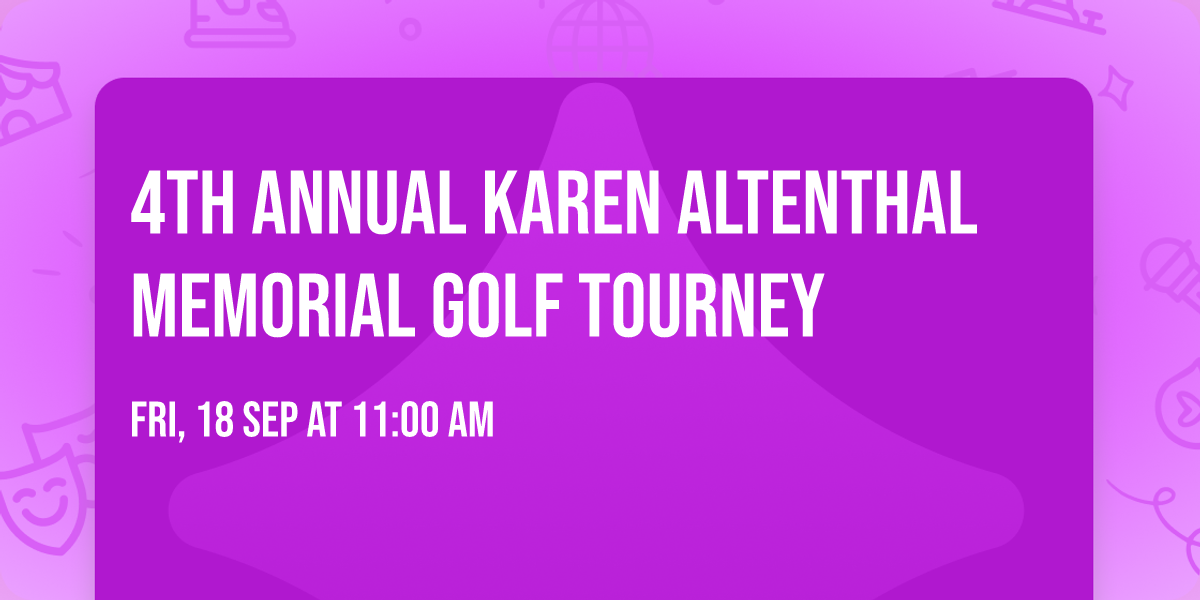 4TH ANNUAL KAREN ALTENTHAL MEMORIAL GOLF TOURNEY

FRI, 18 SEP AT 11:00 AM